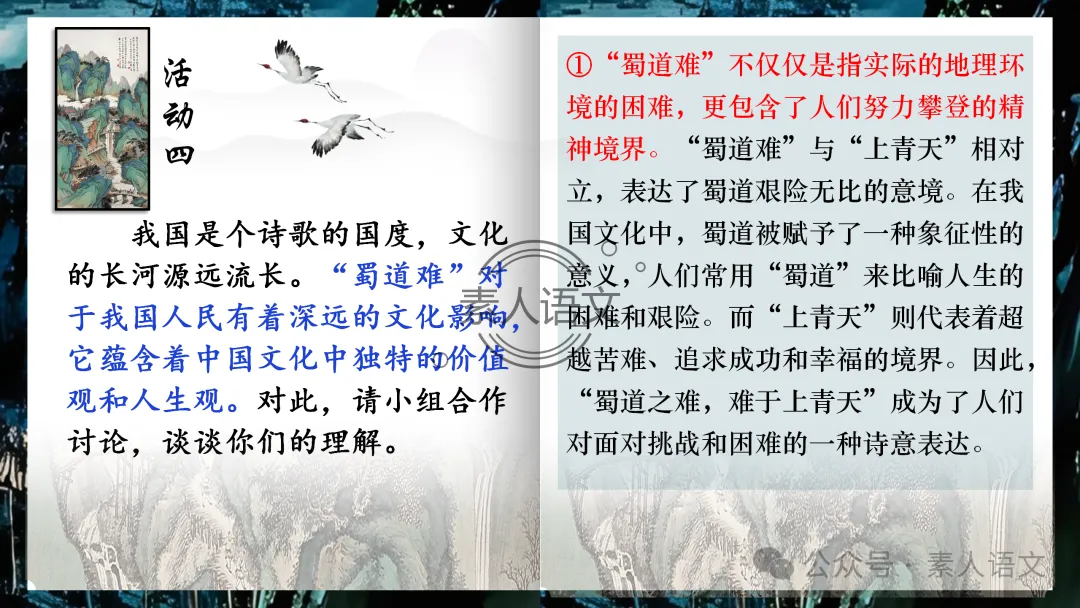 活动四

我国是个诗歌的国度，文化的长河源远流长。“蜀道难”对于我国人民有着深远的文化影响，它蕴含着中国文化中独特的价值观和人生观。对此，请小组合作讨论，谈谈你们的理解。

素人语文

①“蜀道难”不仅仅是指实际的地理环境的困难，更包含了人们努力攀登的精神境界。“蜀道难”与“上青天”相对立，表达了蜀道艰险无比的意境。在我国文化中，蜀道被赋予了一种象征性的意义，人们常用“蜀道”来比喻人生的困难和艰险。而“上青天”则代表着超越苦难、追求成功和幸福的境界。因此，“蜀道之难，难于上青天”成为了人们对面对挑战和困难的一种诗意表达。

公众号 · 素人语文